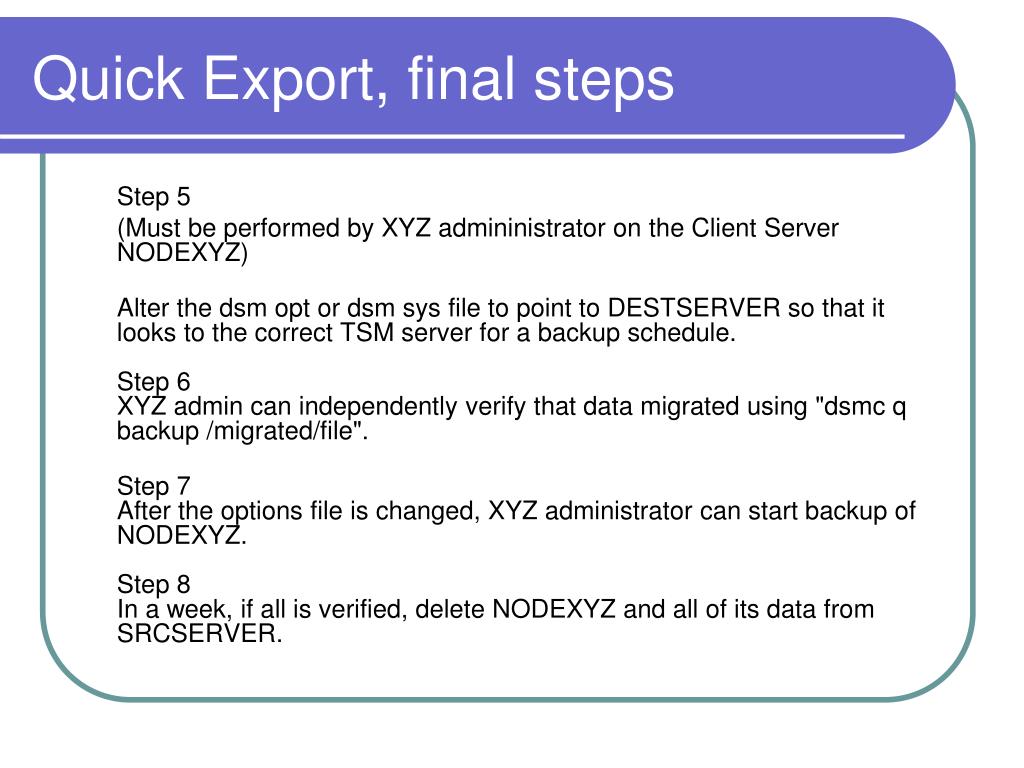 Quick Export, final steps

Step 5

(Must be performed by XYZ admininistrator on the Client Server NODEXYZ)

Alter the dsm opt or dsm sys file to point to DESTSERVER so that it looks to the correct TSM server for a backup schedule.

Step 6
XYZ admin can independently verify that data migrated using "dsmc q backup /migrated/file".

Step 7
After the options file is changed, XYZ administrator can start backup of NODEXYZ.

Step 8
In a week, if all is verified, delete NODEXYZ and all of its data from SRCSERVER.